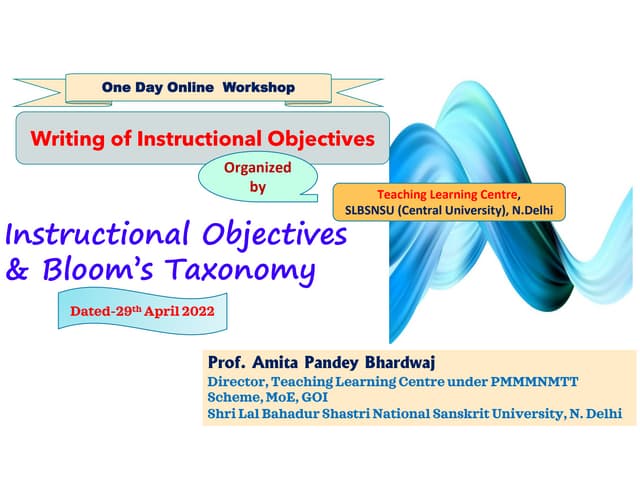 One Day Online Workshop

Writing of Instructional Objectives

Organized by

Teaching Learning Centre, SLBSNSU (Central University), N.Delhi

Instructional Objectives & Bloom's Taxonomy

Dated-29$^{th}$ April 2022

Prof. Amita Pandey Bhardwaj
Director, Teaching Learning Centre under PMMMNMTT Scheme, MoE, GOI
Shri Lal Bahadur Shastri National Sanskrit University, N. Delhi